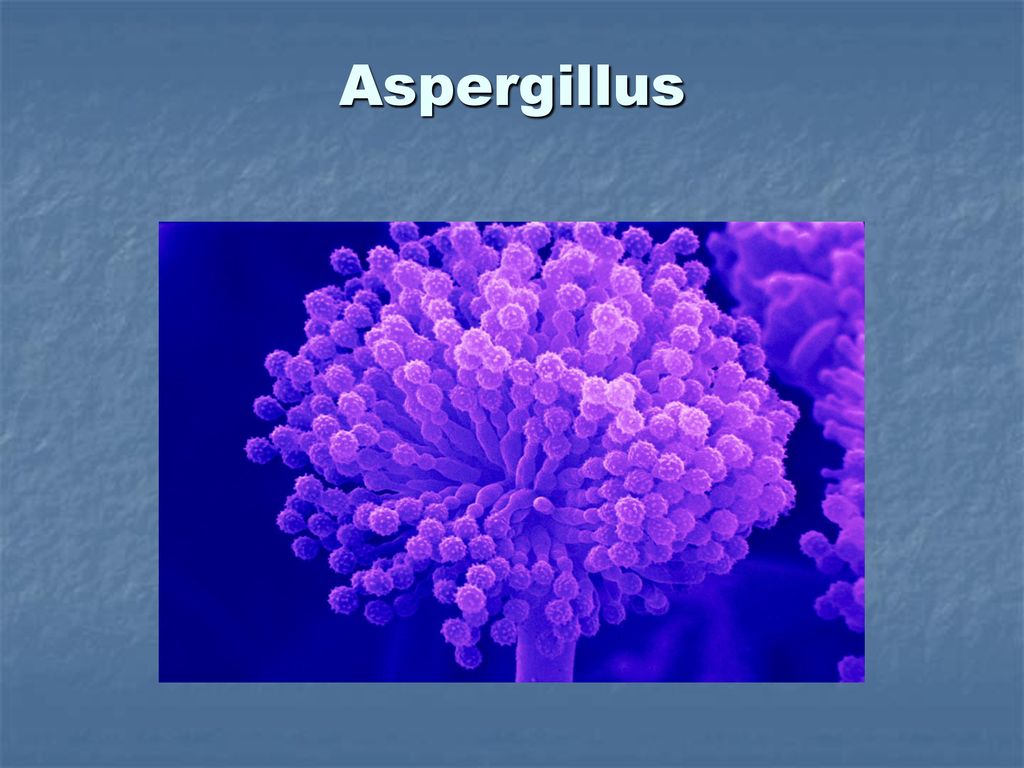 Aspergillus